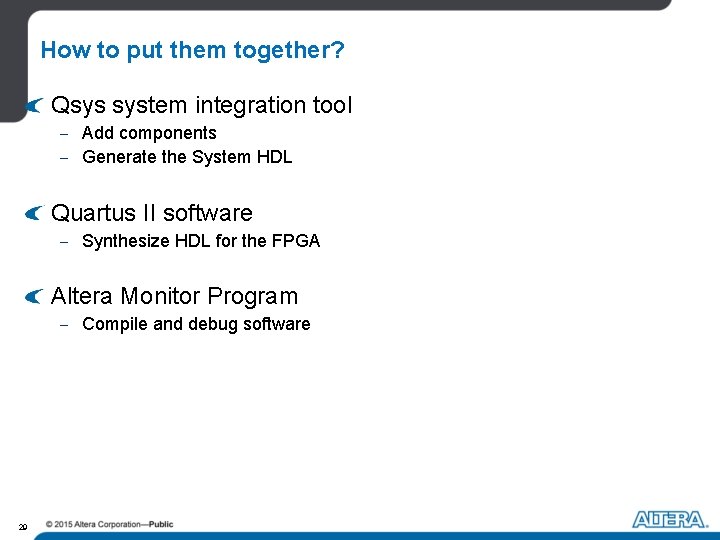 How to put them together?

Qsys system integration tool
– Add components
– Generate the System HDL

Quartus II software
– Synthesize HDL for the FPGA

Altera Monitor Program
– Compile and debug software

29 © 2015 Altera Corporation—Public

ALTERA.